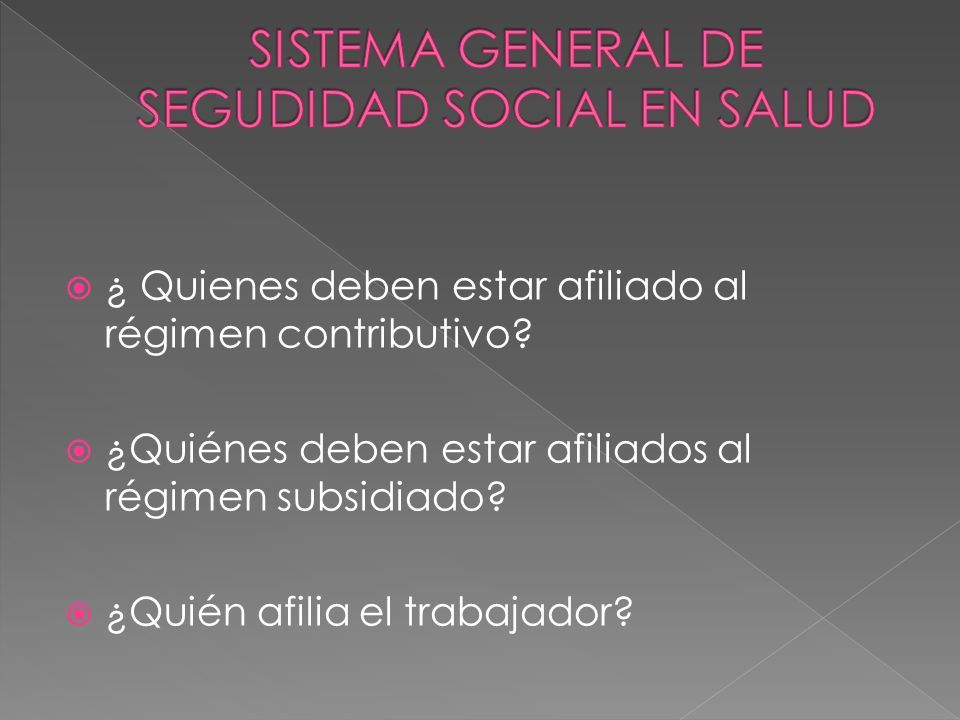 SISTEMA GENERAL DE SEGUDIDAD SOCIAL EN SALUD

¿ Quienes deben estar afiliado al régimen contributivo?

¿Quiénes deben estar afiliados al régimen subsidiado?

¿Quién afilia el trabajador?